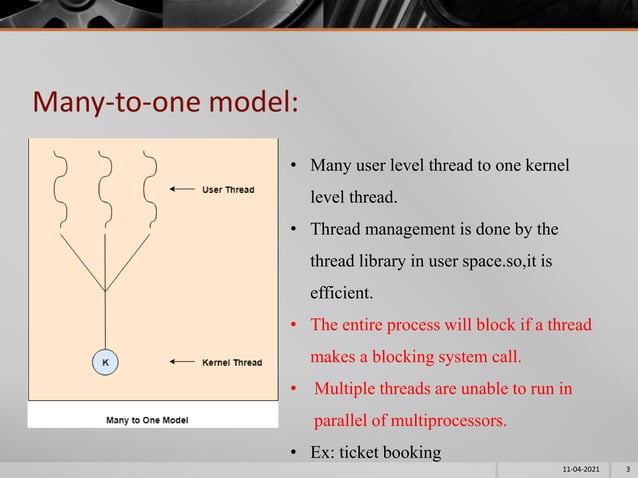 Many-to-one model:

User Thread

K

Kernel Thread

Many to One Model

• Many user level thread to one kernel level thread.

• Thread management is done by the thread library in user space.so,it is efficient.

• The entire process will block if a thread makes a blocking system call.

• Multiple threads are unable to run in parallel of multiprocessors.

• Ex: ticket booking

11-04-2021 3